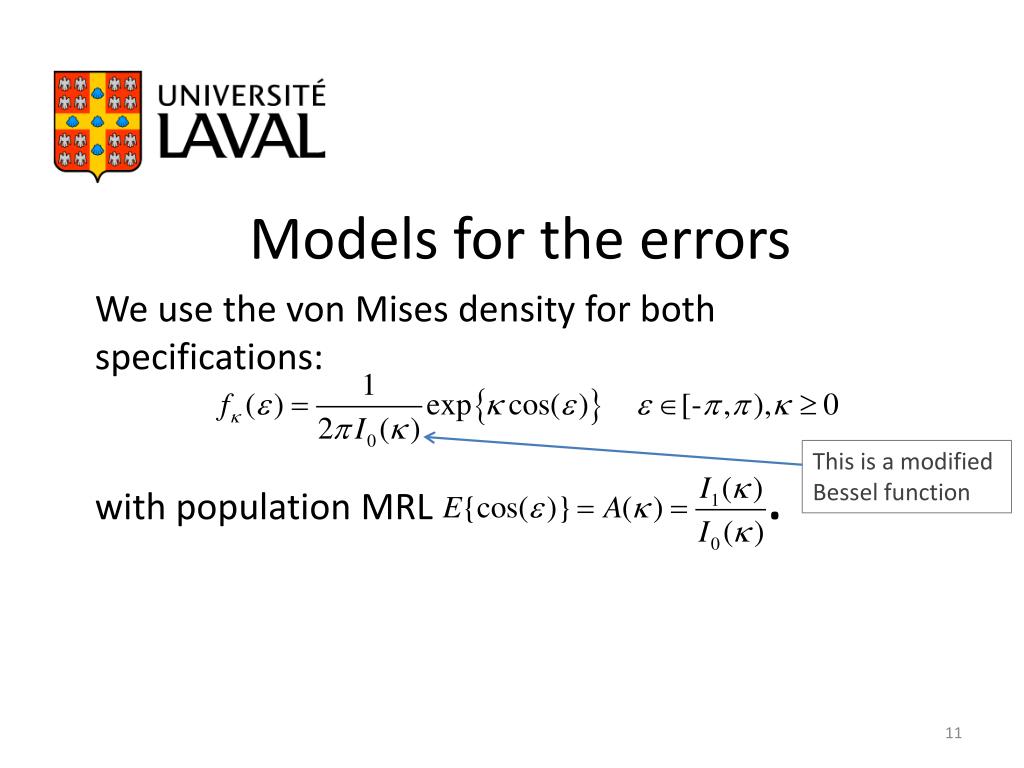 UNIVERSITÉ
LAVAL

Models for the errors

We use the von Mises density for both specifications:

$f_\kappa(\varepsilon) = \frac{1}{2\pi I_0(\kappa)} \exp\{\kappa \cos(\varepsilon)\} \quad \varepsilon \in [-\pi, \pi), \kappa \geq 0$

This is a modified Bessel function

with population MRL $E\{\cos(\varepsilon)\} = A(\kappa) = \frac{I_1(\kappa)}{I_0(\kappa)}$.

11